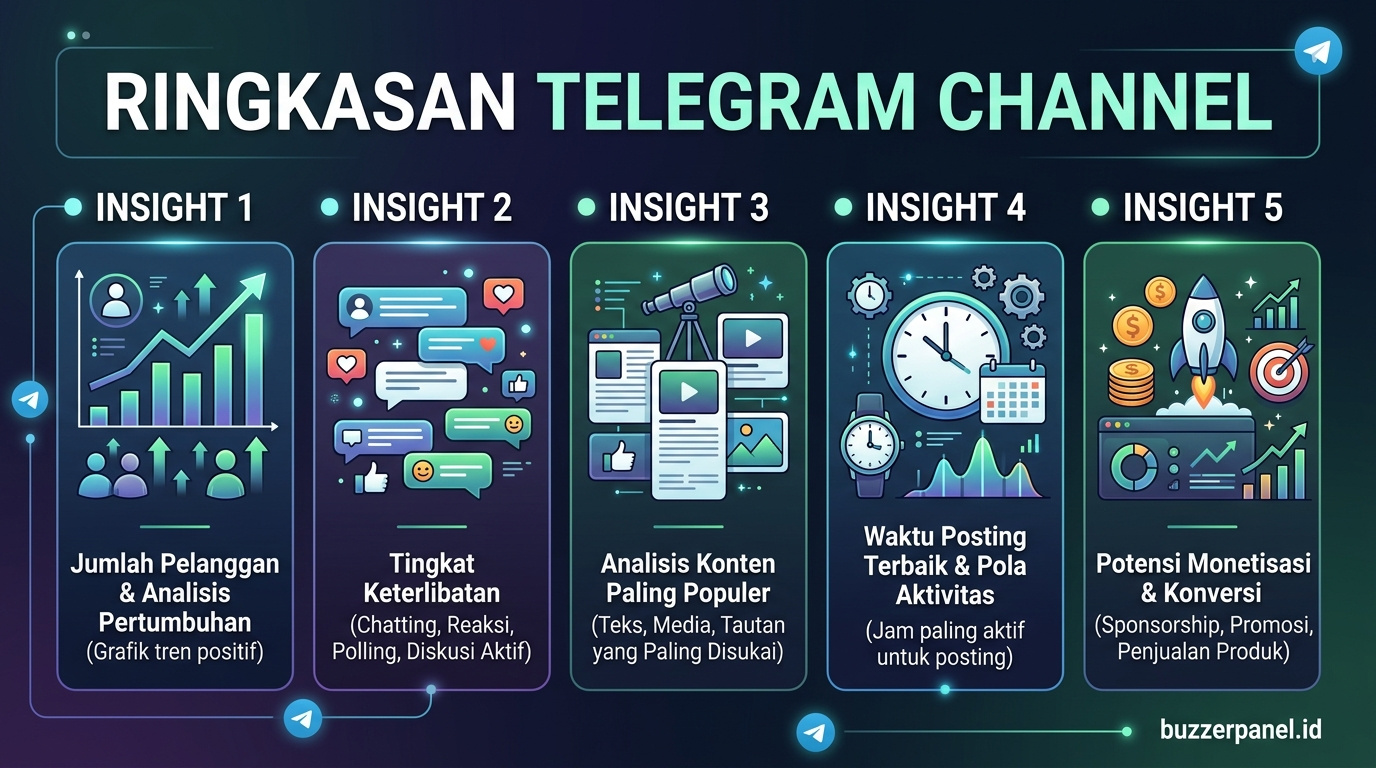 RINGKASAN TELEGRAM CHANNEL

INSIGHT 1

Jumlah Pelanggan & Analisis Pertumbuhan
(Grafik tren positif)

INSIGHT 2

Tingkat Keterlibatan
(Chatting, Reaksi, Polling, Diskusi Aktif)

INSIGHT 3

Analisis Konten Paling Populer
(Teks, Media, Tautan yang Paling Disukai)

INSIGHT 4

Waktu Posting Terbaik & Pola Aktivitas
(Jam paling aktif untuk posting)

INSIGHT 5

Potensi Monetisasi & Konversi
(Sponsorship, Promosi, Penjualan Produk)

buzzerpanel.id